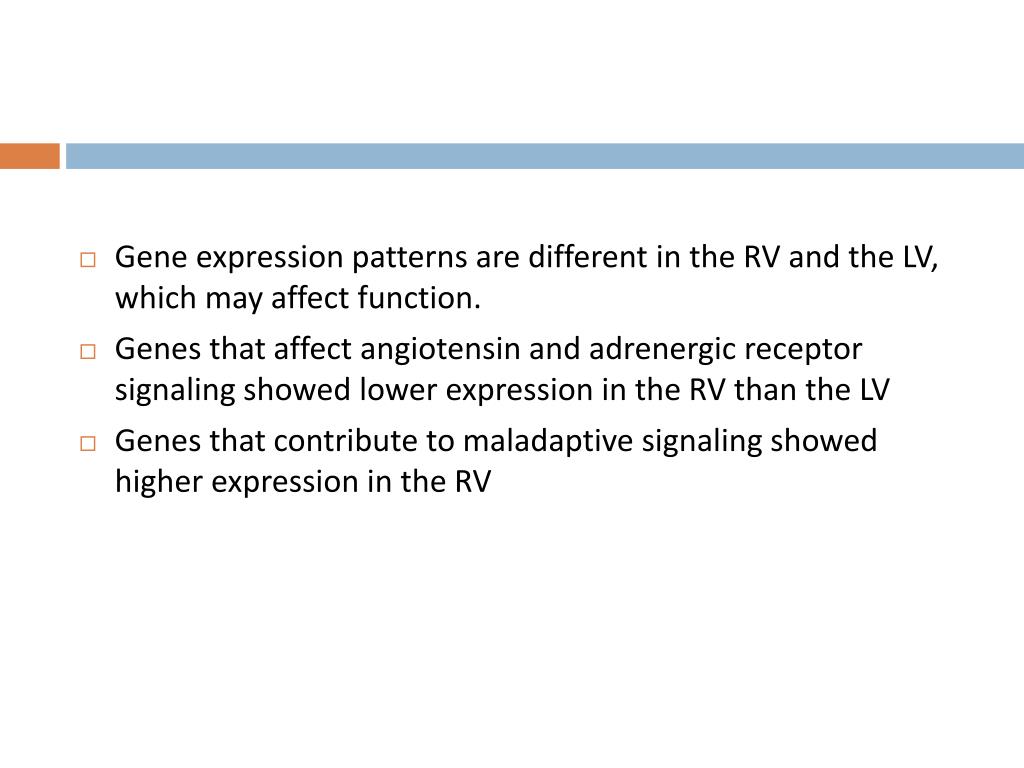 □ Gene expression patterns are different in the RV and the LV, which may affect function.

□ Genes that affect angiotensin and adrenergic receptor signaling showed lower expression in the RV than the LV

□ Genes that contribute to maladaptive signaling showed higher expression in the RV